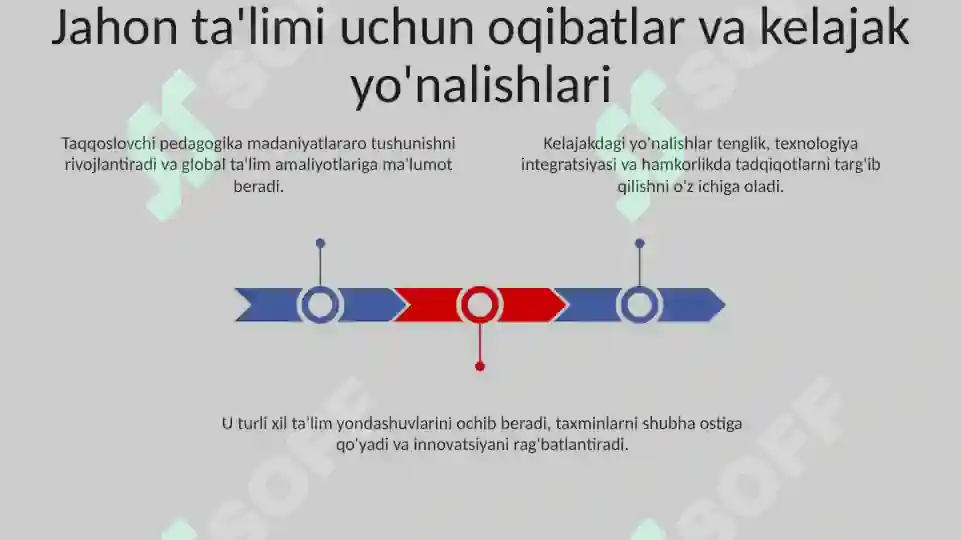 Jahon ta'limi uchun oqibatlar va kelajak yo'nalishlari

Taqqoslovchi pedagogika madaniyatlararo tushunishni rivojlantiradi va global ta'lim amaliyotlariga ma'lumot beradi.

Kelajakdagi yo'nalishlar tenglik, texnologiya integratsiyasi va hamkorlikda tadqiqotlarni targ'ib qilishni o'z ichiga oladi.

U turli xil ta'lim yondashuvlarini ochib beradi, taxminlarni shubha ostiga qo'yadi va innovatsiyani rag'batlantiradi.

SOFF SOFF SOFF SOFF